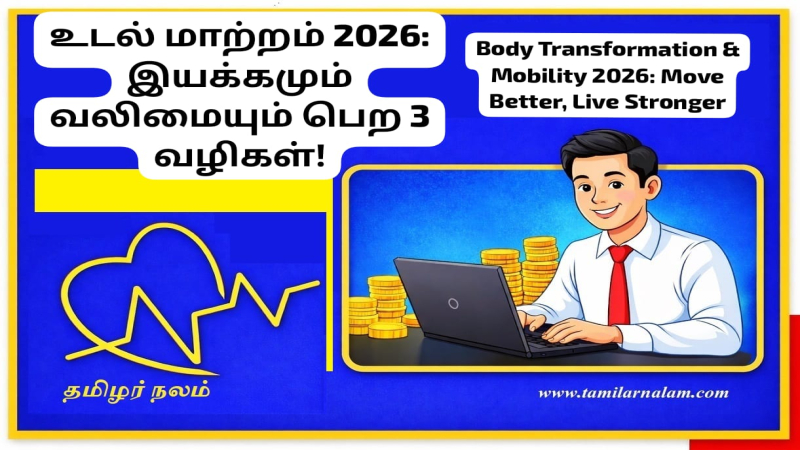 உடல் மாற்றம் 2026: இயக்கமும் வலிமையும் பெற 3 வழிகள்!

Body Transformation & Mobility 2026: Move Better, Live Stronger

தமிழர் நலம்

www.tamilarnalam.com